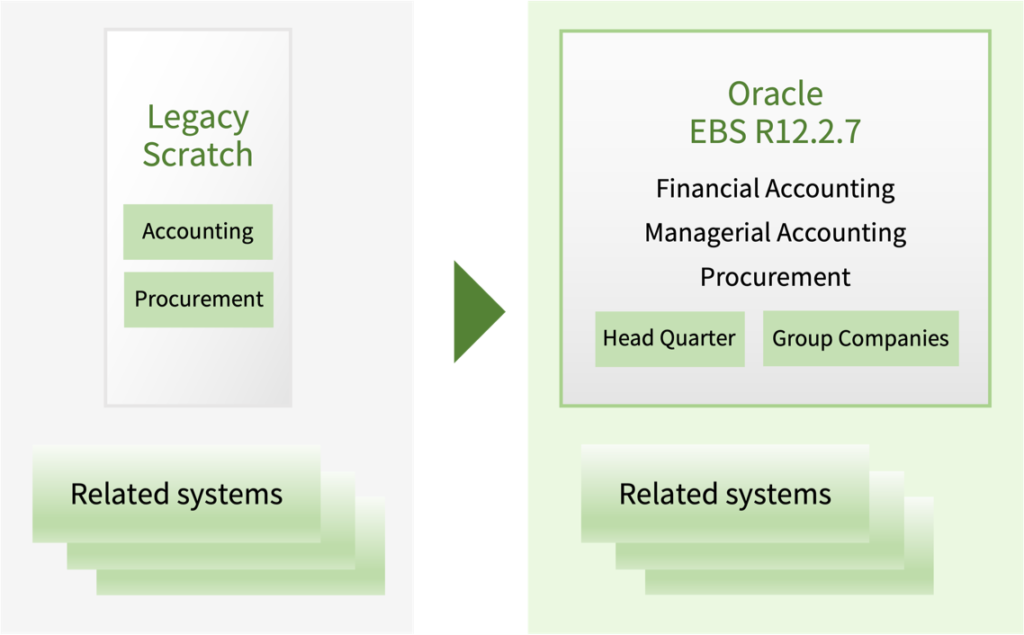 Legacy Scratch

Accounting

Procurement

Related systems

Oracle EBS R12.2.7

Financial Accounting

Managerial Accounting

Procurement

Head Quarter

Group Companies

Related systems